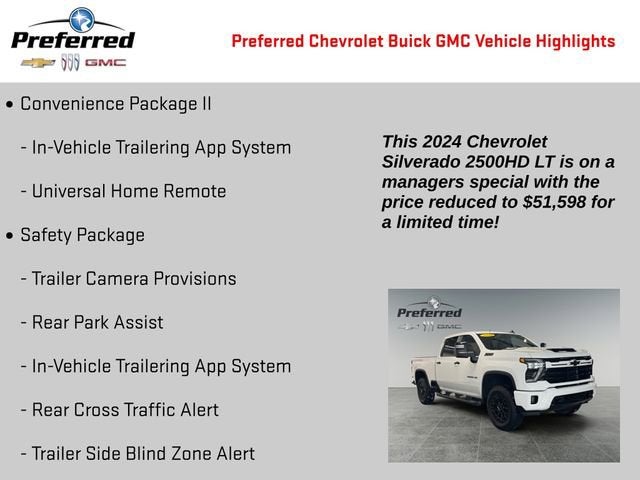 Preferred
GMC

Preferred Chevrolet Buick GMC Vehicle Highlights

• Convenience Package II

- In-Vehicle Trailering App System

- Universal Home Remote

• Safety Package

- Trailer Camera Provisions

- Rear Park Assist

- In-Vehicle Trailering App System

- Rear Cross Traffic Alert

- Trailer Side Blind Zone Alert

This 2024 Chevrolet Silverado 2500HD LT is on a managers special with the price reduced to $51,598 for a limited time!

Preferred
GMC